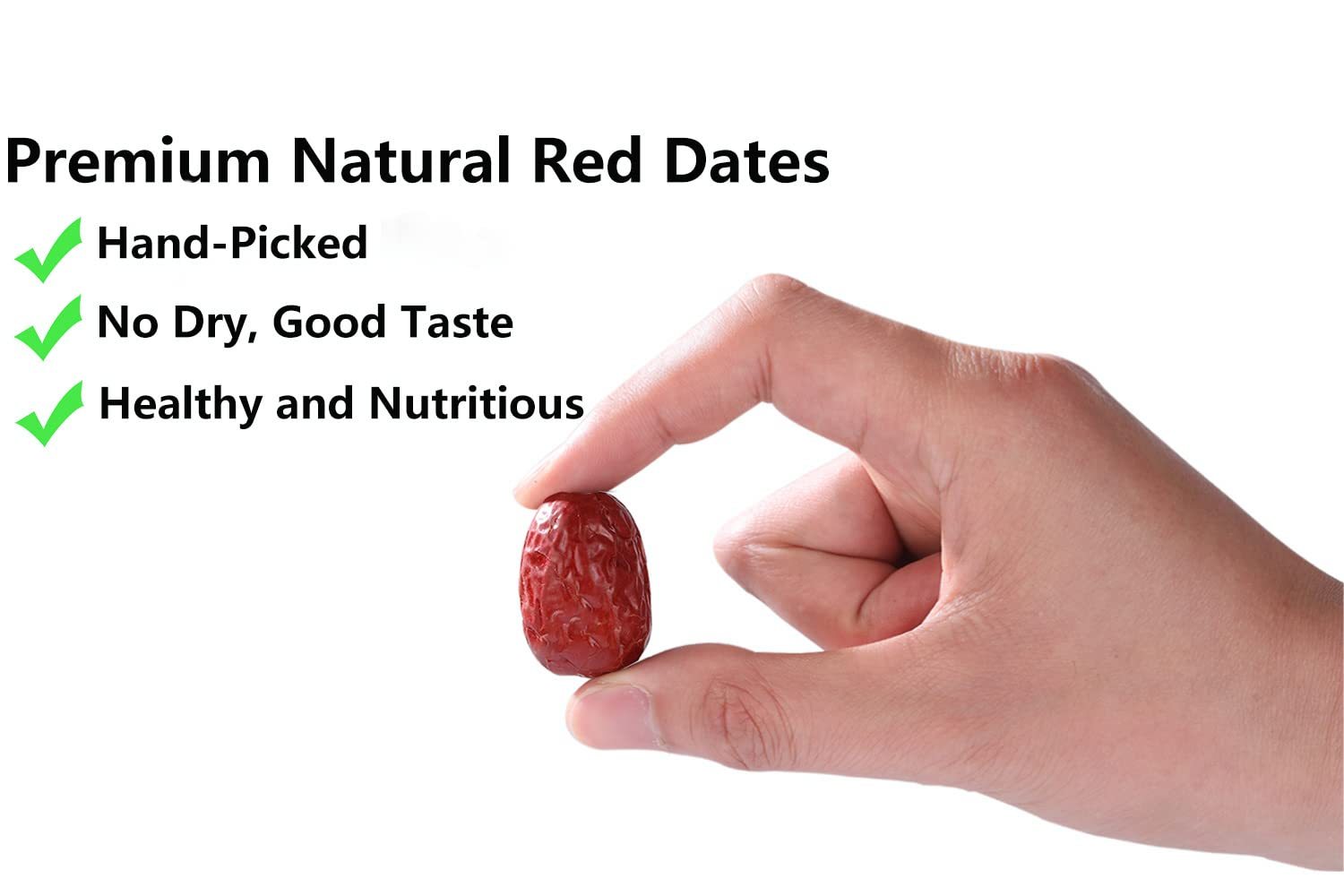 Premium Natural Red Dates

Hand-Picked

No Dry, Good Taste

Healthy and Nutritious